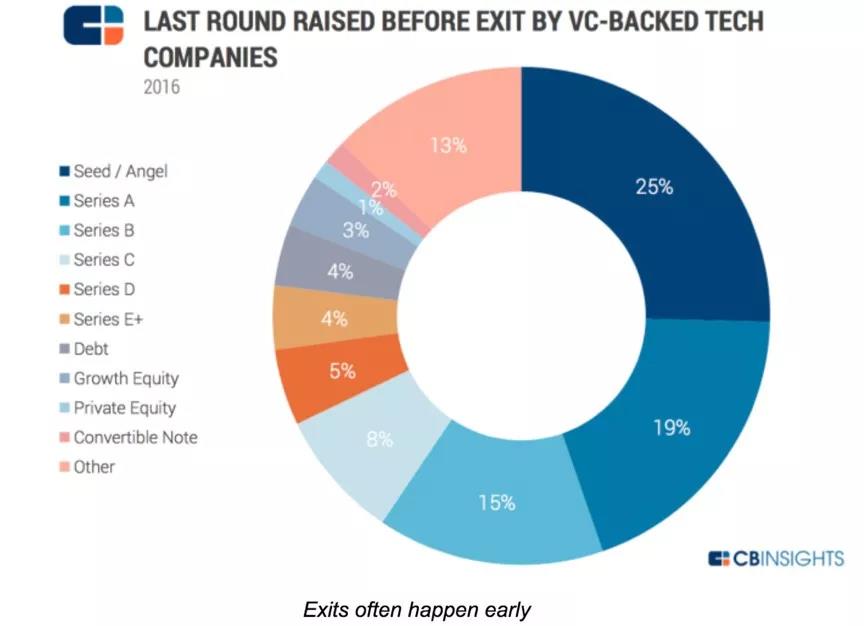 LAST ROUND RAISED BEFORE EXIT BY VC-BACKED TECH COMPANIES
2016

Seed / Angel
Series A
Series B
Series C
Series D
Series E+
Debt
Growth Equity
Private Equity
Convertible Note
Other

25%
19%
15%
8%
5%
4%
4%
3%
1%
2%
13%

CBINSIGHTS

Exits often happen early